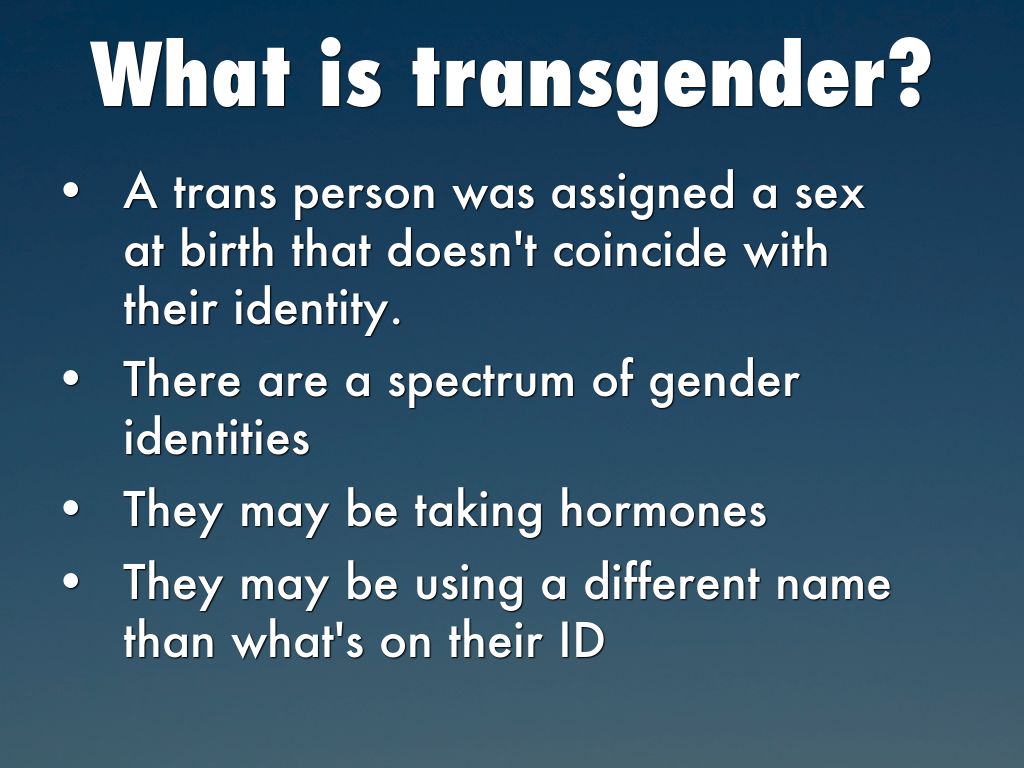 What is transgender?

• A trans person was assigned a sex at birth that doesn't coincide with their identity.
• There are a spectrum of gender identities
• They may be taking hormones
• They may be using a different name than what's on their ID